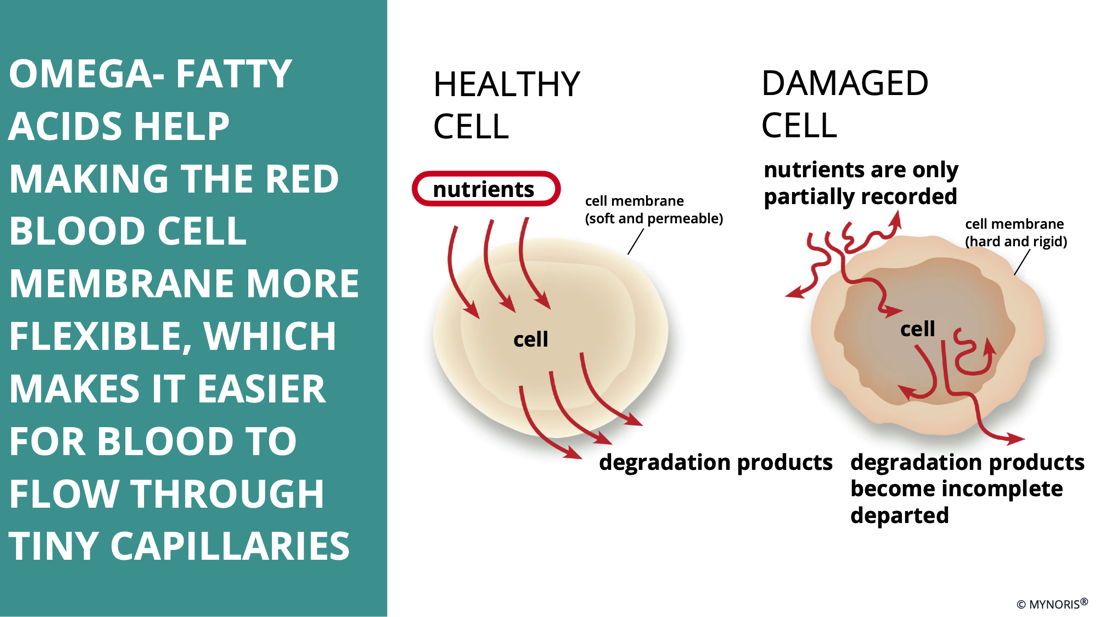 OMEGA- FATTY ACIDS HELP MAKING THE RED BLOOD CELL MEMBRANE MORE FLEXIBLE, WHICH MAKES IT EASIER FOR BLOOD TO FLOW THROUGH TINY CAPILLARIES

HEALTHY CELL

nutrients

cell membrane (soft and permeable)

cell

degradation products

DAMAGED CELL

nutrients are only partially recorded

cell membrane (hard and rigid)

cell

degradation products become incomplete departed

© MYNORIS®